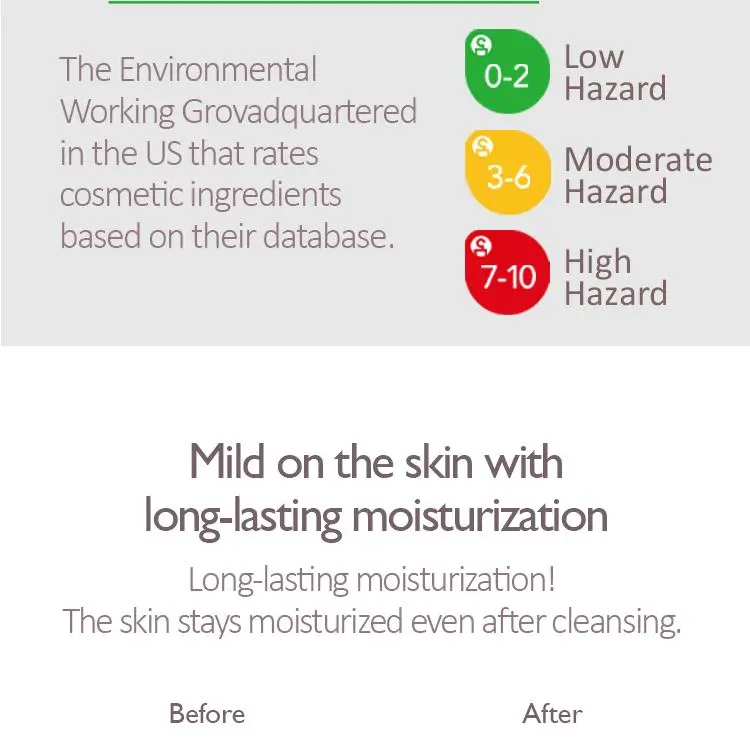 The Environmental Working Grovadquartered in the US that rates cosmetic ingredients based on their database.

0-2 Low Hazard

3-6 Moderate Hazard

7-10 High Hazard

Mild on the skin with long-lasting moisturization

Long-lasting moisturization!
The skin stays moisturized even after cleansing.

Before

After